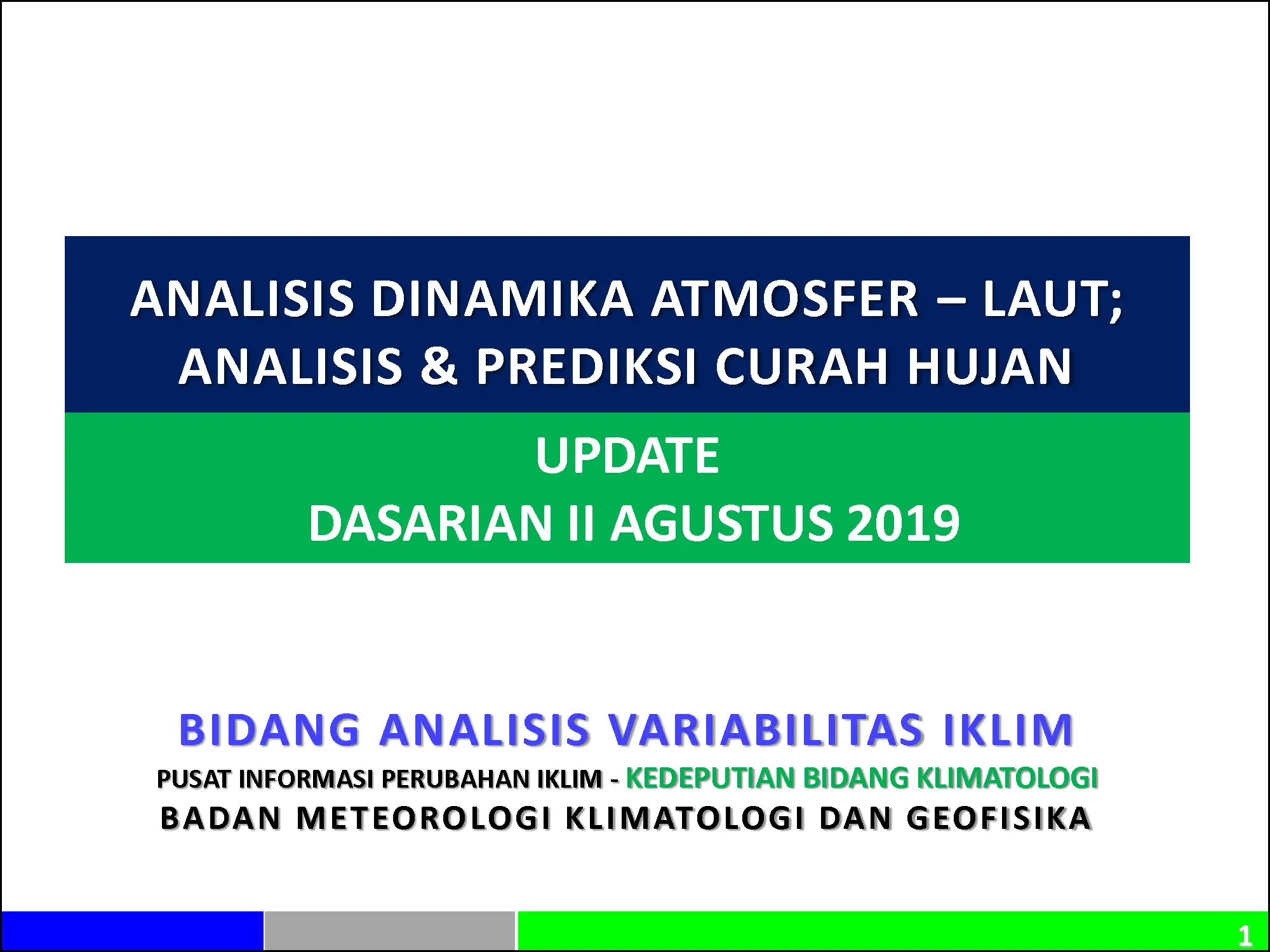 ANALISIS DINAMIKA ATMOSFER – LAUT; ANALISIS & PREDIKSI CURAH HUJAN

UPDATE
DASARIAN II AGUSTUS 2019

BIDANG ANALISIS VARIABILITAS IKLIM
PUSAT INFORMASI PERUBAHAN IKLIM - KEDEPUTIAN BIDANG KLIMATOLOGI
BADAN METEOROLOGI KLIMATOLOGI DAN GEOFISIKA

1